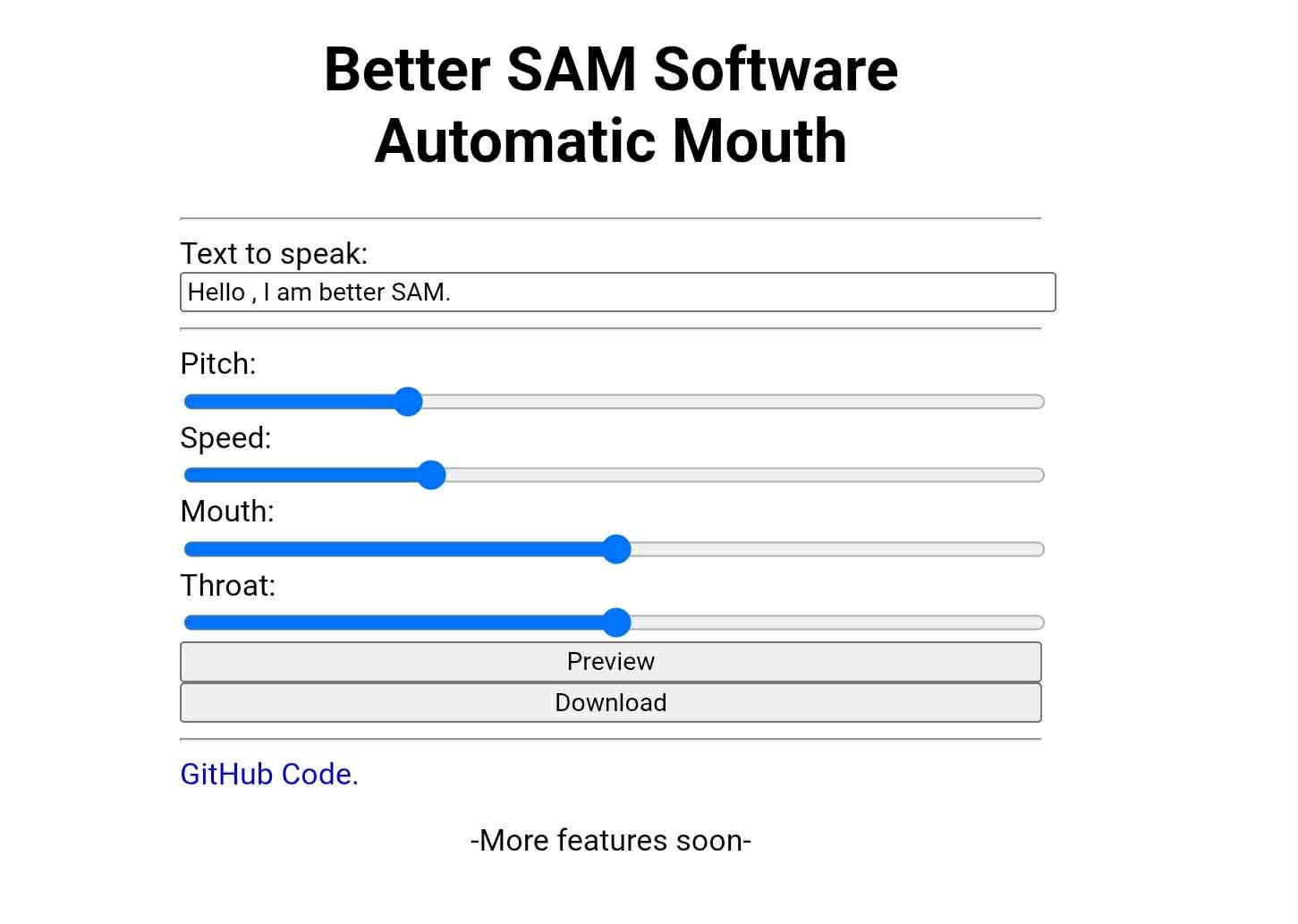 Better SAM Software
Automatic Mouth

Text to speak:

Hello , I am better SAM.

Pitch:

Speed:

Mouth:

Throat:

Preview

Download

GitHub Code.

-More features soon-